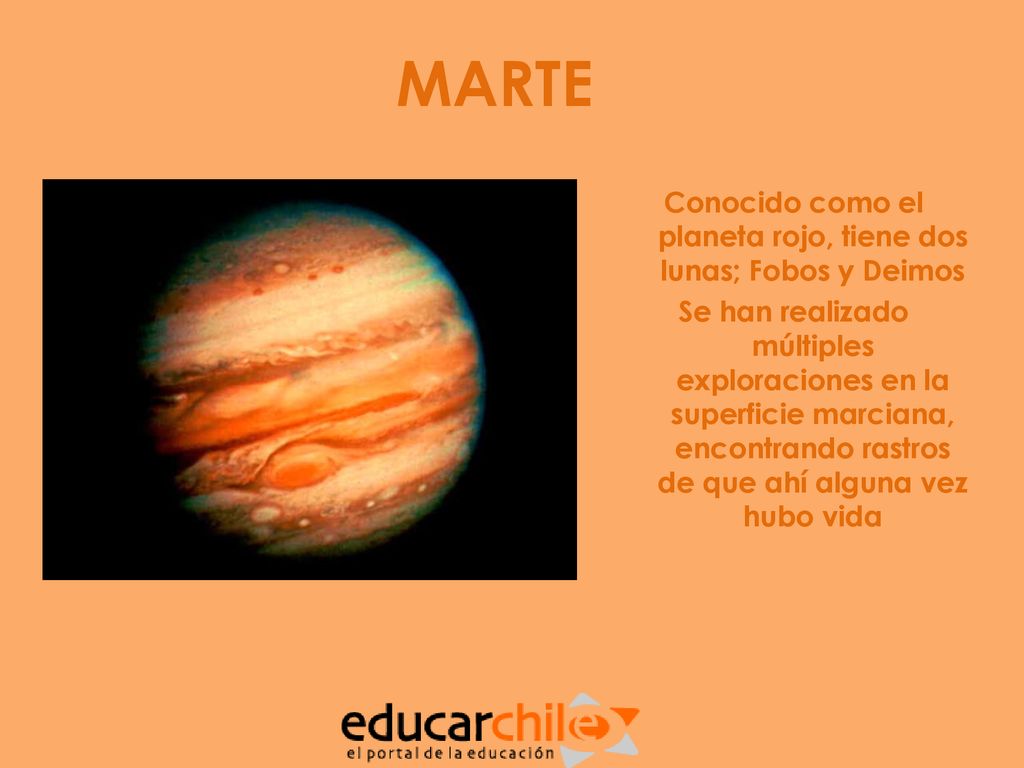 MARTE

Conocido como el planeta rojo, tiene dos lunas; Fobos y Deimos

Se han realizado múltiples exploraciones en la superficie marciana, encontrando rastros de que ahí alguna vez hubo vida

educarchile
el portal de la educación